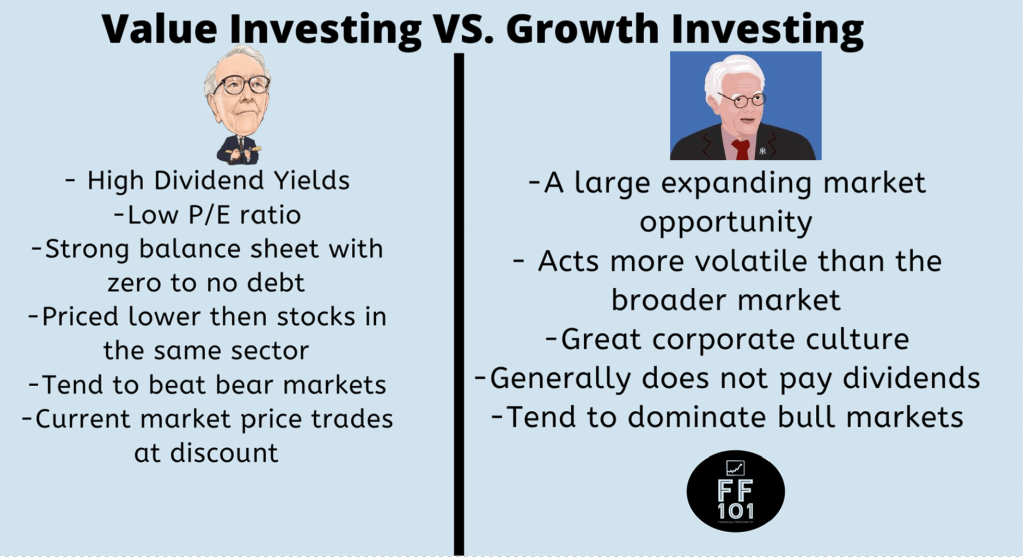 Value Investing VS. Growth Investing

- High Dividend Yields
-Low P/E ratio
-Strong balance sheet with zero to no debt
-Priced lower then stocks in the same sector
-Tend to beat bear markets
-Current market price trades at discount

-A large expanding market opportunity
- Acts more volatile than the broader market
-Great corporate culture
-Generally does not pay dividends
-Tend to dominate bull markets

FF
101